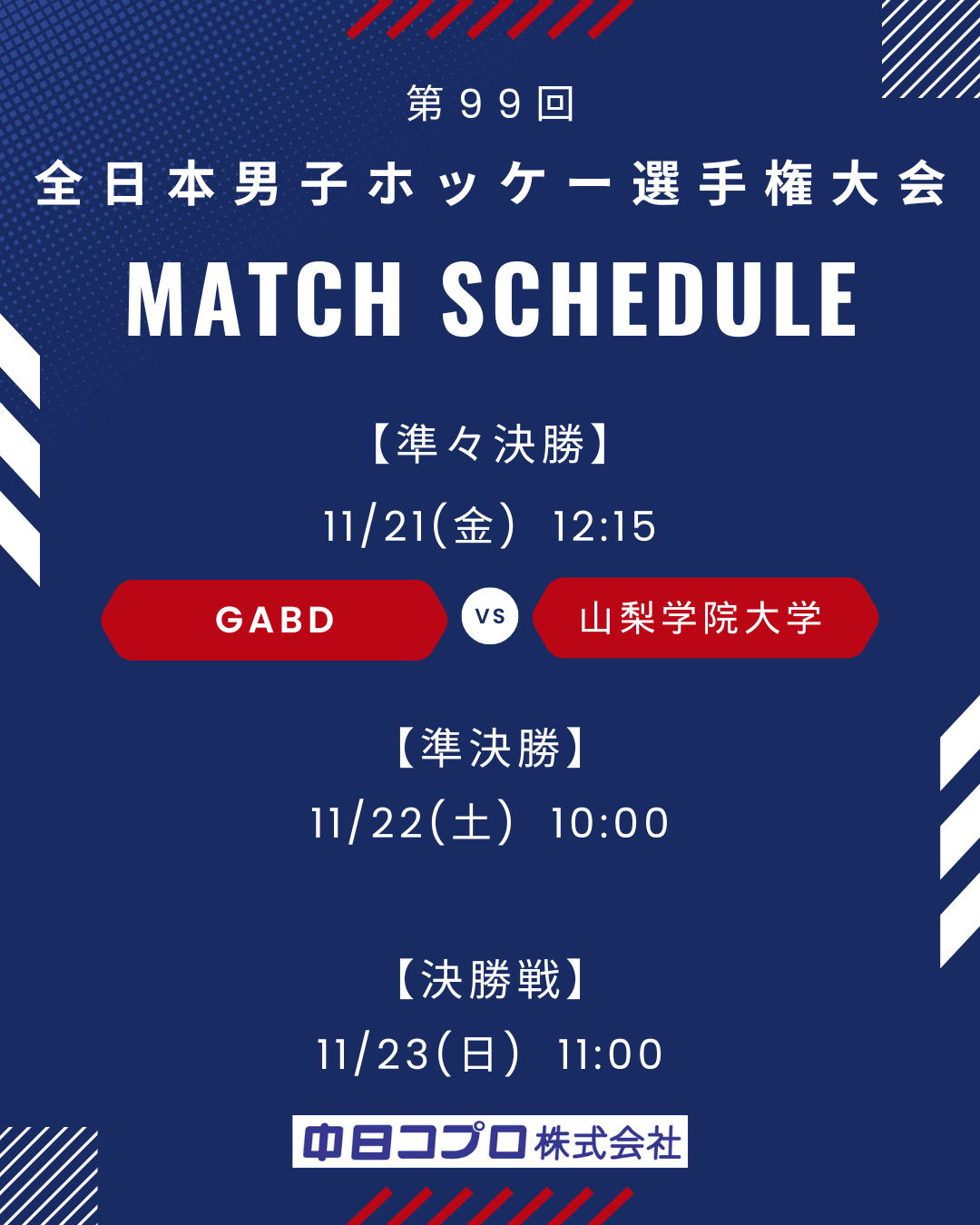 第99回
全日本男子ホッケー選手権大会
MATCH SCHEDULE

【準々決勝】
11/21(金) 12:15
GABD VS 山梨学院大学

【準決勝】
11/22(土) 10:00

【決勝戦】
11/23(日) 11:00

中日コプロ株式会社